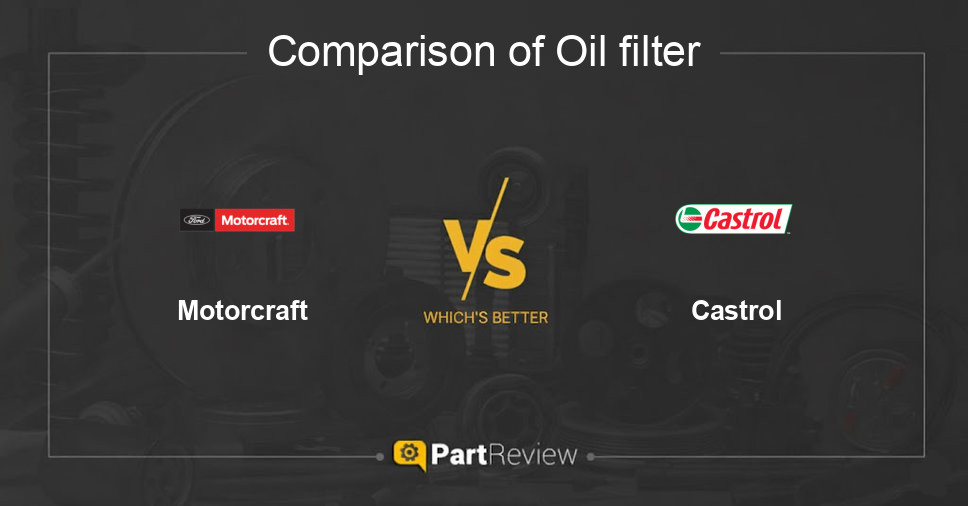 Comparison of Oil filter

Ford Motorcraft

Motorcraft

VS

WHICH'S BETTER

Castrol

Castrol

PartReview